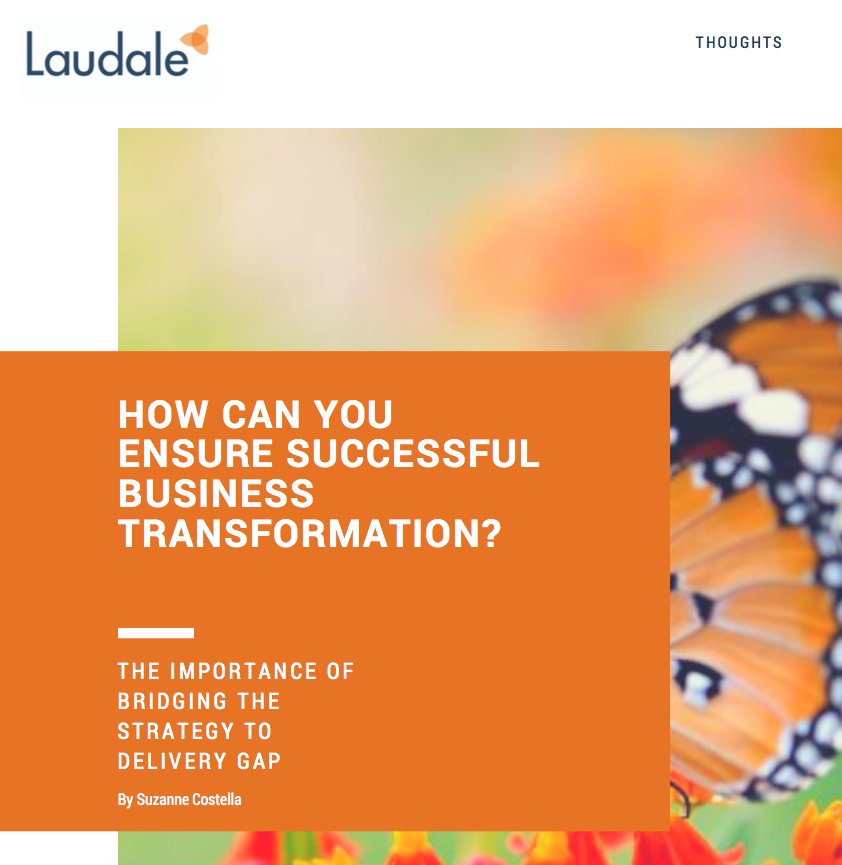 Laudale

THOUGHTS

HOW CAN YOU ENSURE SUCCESSFUL BUSINESS TRANSFORMATION?

THE IMPORTANCE OF BRIDGING THE STRATEGY TO DELIVERY GAP

By Suzanne Costella